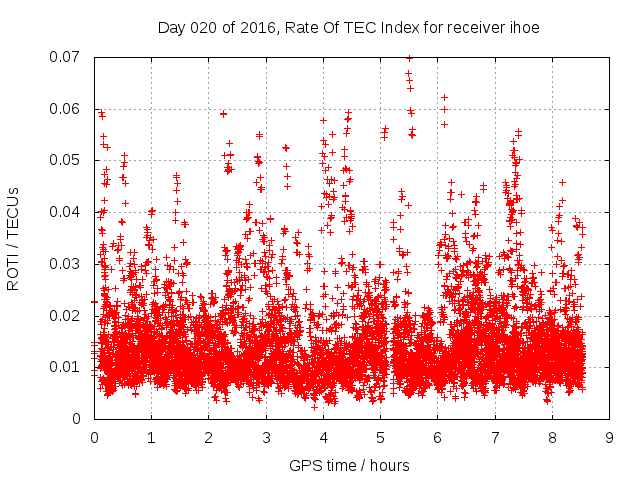 Day 020 of 2016, Rate Of TEC Index for receiver ihoe

ROTI / TECUs

0.07
0.06
0.05
0.04
0.03
0.02
0.01
0

0 1 2 3 4 5 6 7 8 9

GPS time / hours